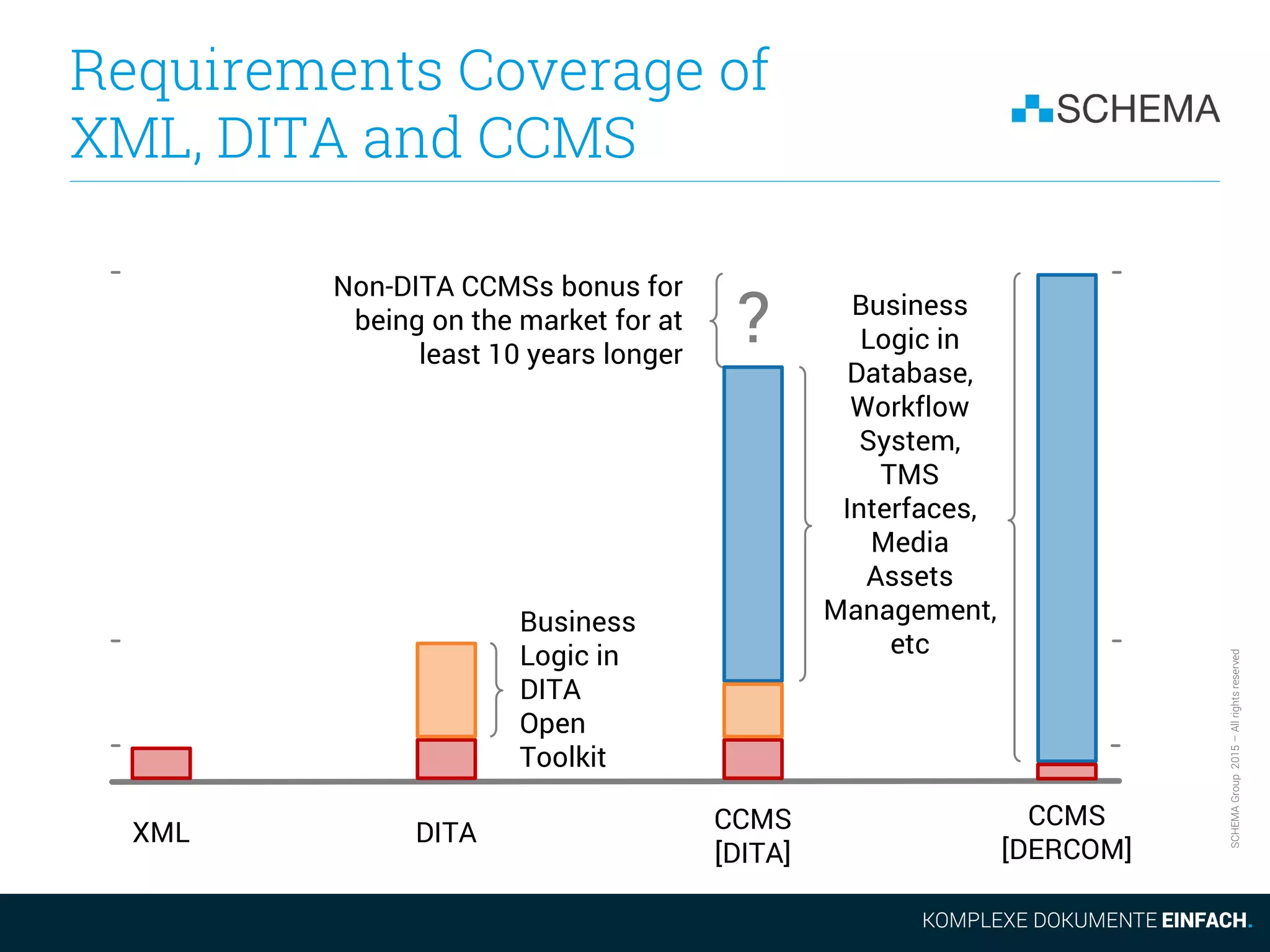 Requirements Coverage of XML, DITA and CCMS

SCHEMA

Non-DITA CCMSs bonus for being on the market for at least 10 years longer

?

Business Logic in Database, Workflow System, TMS Interfaces, Media Assets Management, etc

Business Logic in DITA Open Toolkit

XML

DITA

CCMS [DITA]

CCMS [DERCOM]

SCHEMA Group 2015 – All rights reserved

KOMPLEXE DOKUMENTE EINFACH.